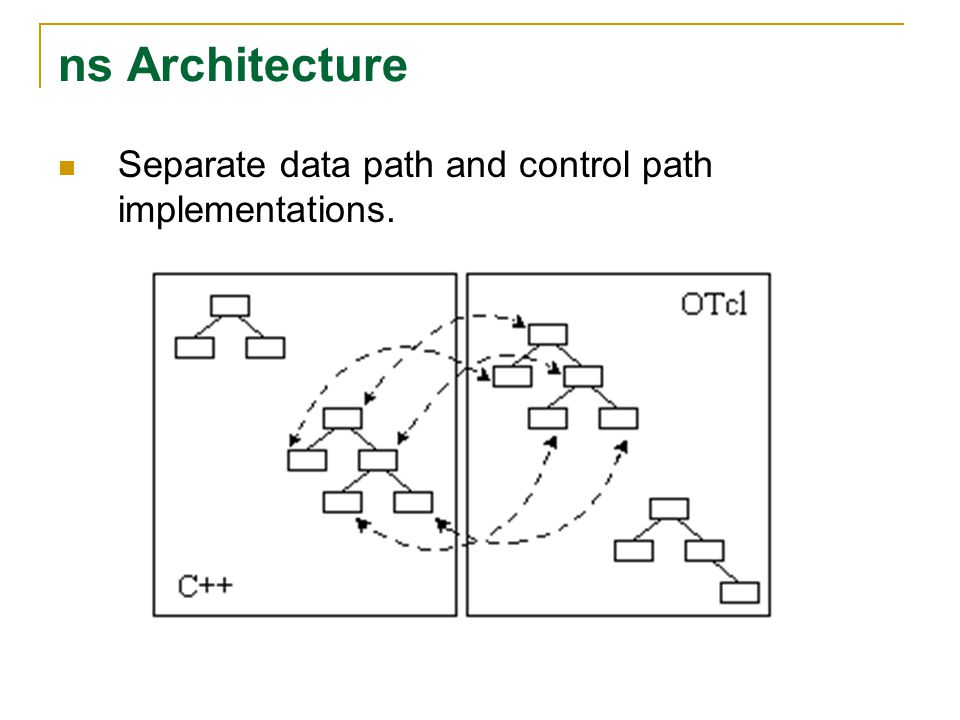 ns Architecture

Separate data path and control path implementations.

OTcl

C++